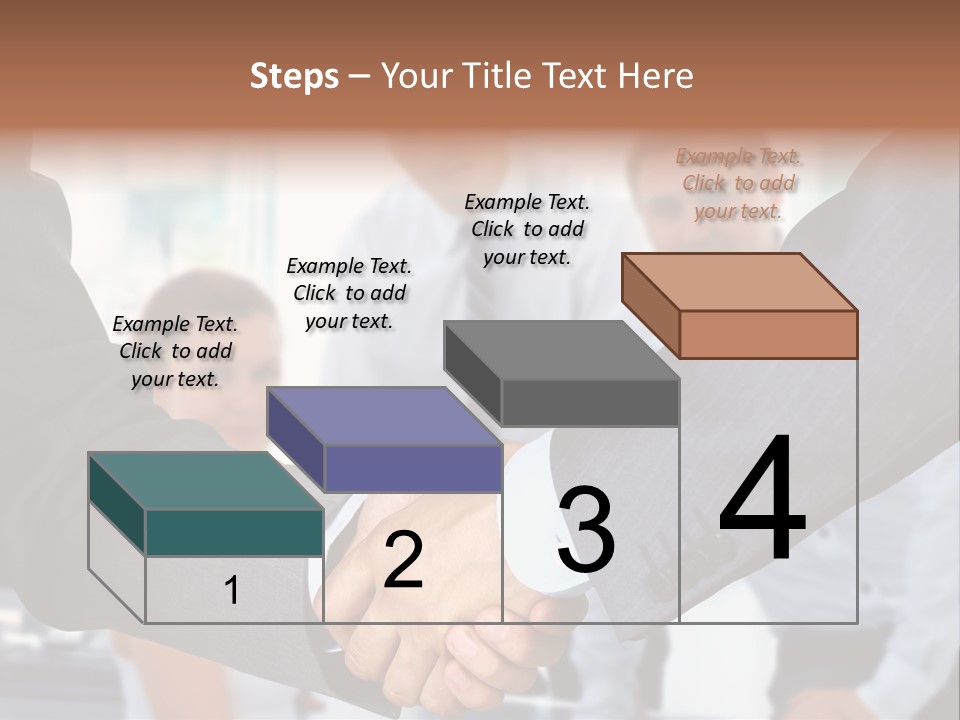 Steps – Your Title Text Here

Example Text. Click to add your text.

Example Text. Click to add your text.

Example Text. Click to add your text.

Example Text. Click to add your text.

1

2

3

4